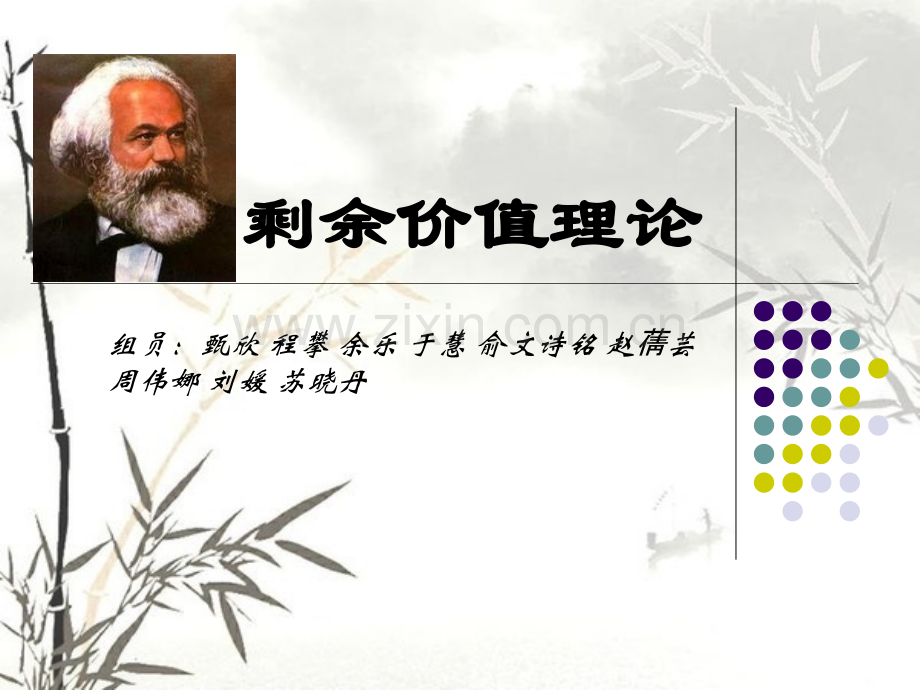 剩余价值理论

www.zixin.com.cn

组员：甄欣 程攀 余乐 于慧 俞文诗铭 赵蒨芸 周伟娜 刘媛 苏晓丹